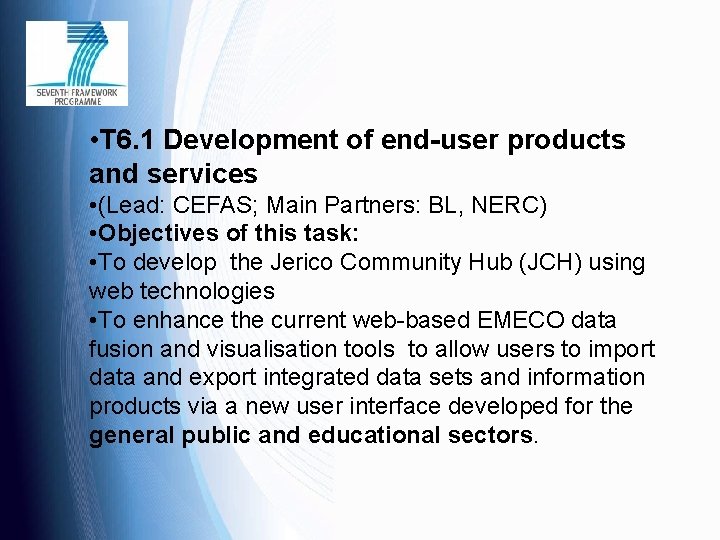 SEVENTH FRAMEWORK PROGRAMME

•T6.1 Development of end-user products and services
•(Lead: CEFAS; Main Partners: BL, NERC)
•Objectives of this task:
•To develop the Jerico Community Hub (JCH) using web technologies
•To enhance the current web-based EMECO data fusion and visualisation tools to allow users to import data and export integrated data sets and information products via a new user interface developed for the general public and educational sectors.